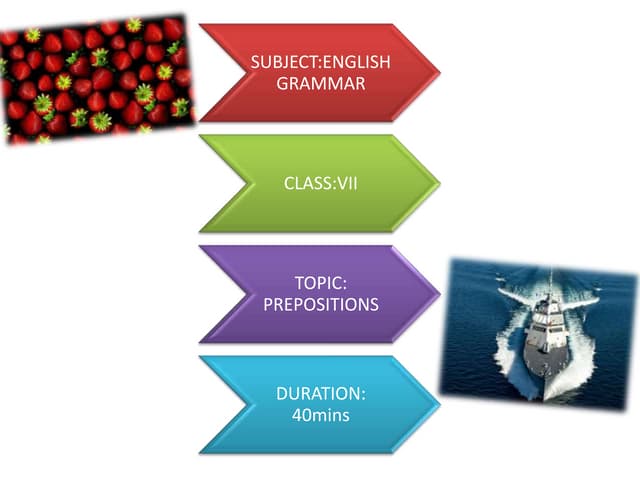 SUBJECT:ENGLISH GRAMMAR

CLASS:VII

TOPIC: PREPOSITIONS

DURATION: 40mins